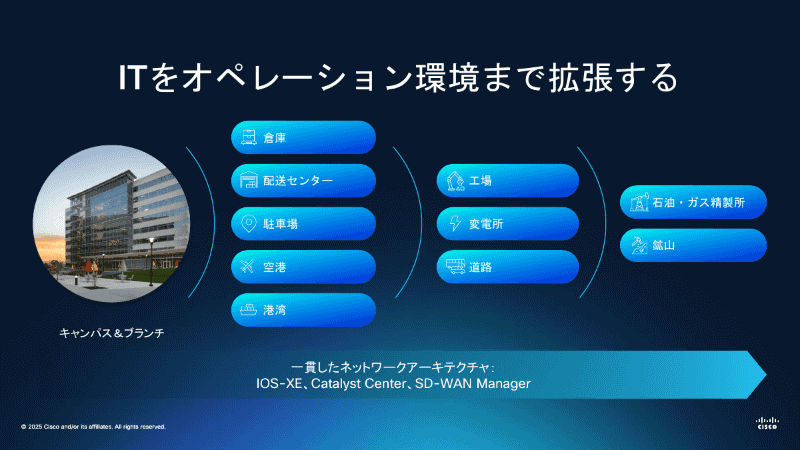 ITをオペレーション環境まで拡張する

キャンパス＆ブランチ

倉庫

配送センター

駐車場

空港

港湾

工場

変電所

道路

石油・ガス精製所

鉱山

一貫したネットワークアーキテクチャ：
IOS-XE、Catalyst Center、SD-WAN Manager

© 2025 Cisco and/or its affiliates. All rights reserved.

CISCO